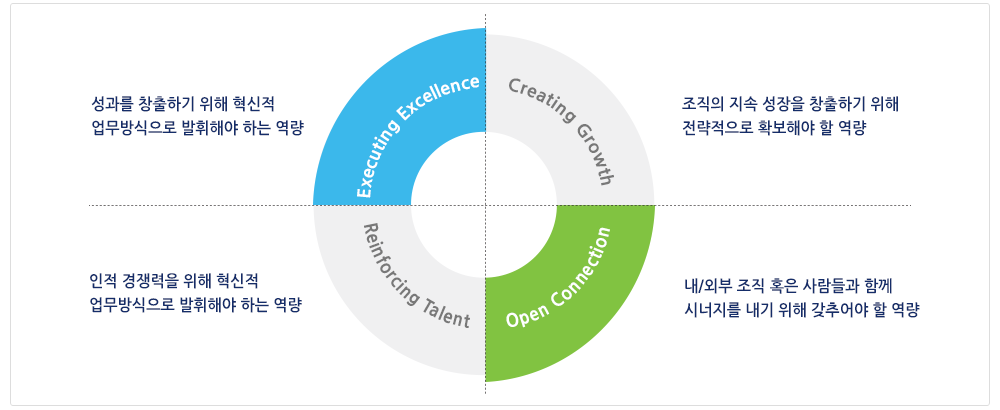 성과를 창출하기 위해 혁신적
업무방식으로 발휘해야 하는 역량

Executing Excellence

Creating Growth

조직의 지속 성장을 창출하기 위해
전략적으로 확보해야 할 역량

인적 경쟁력을 위해 혁신적
업무방식으로 발휘해야 하는 역량

Reinforcing Talent

Open Connection

내/외부 조직 혹은 사람들과 함께
시너지를 내기 위해 갖추어야 할 역량